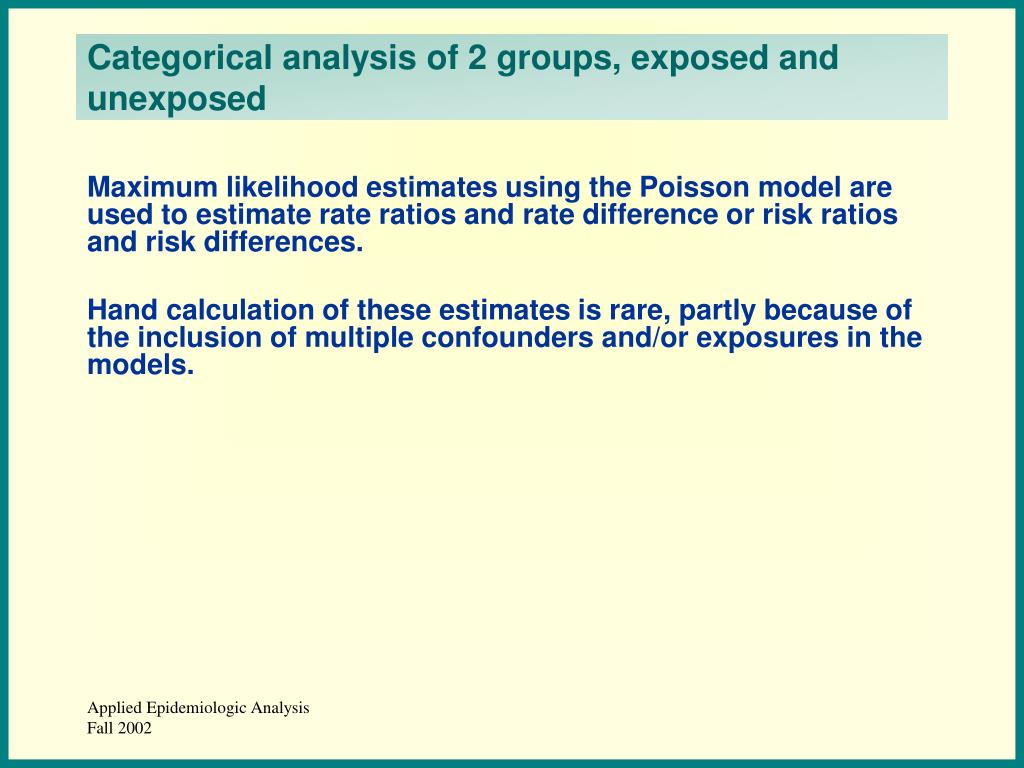 Categorical analysis of 2 groups, exposed and unexposed

Maximum likelihood estimates using the Poisson model are used to estimate rate ratios and rate difference or risk ratios and risk differences.

Hand calculation of these estimates is rare, partly because of the inclusion of multiple confounders and/or exposures in the models.

Applied Epidemiologic Analysis
Fall 2002